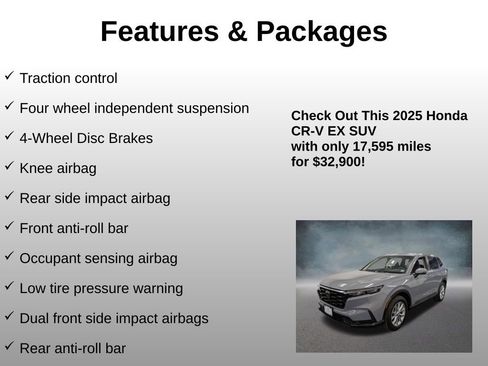 Features & Packages

✓ Traction control

✓ Four wheel independent suspension

✓ 4-Wheel Disc Brakes

✓ Knee airbag

✓ Rear side impact airbag

✓ Front anti-roll bar

✓ Occupant sensing airbag

✓ Low tire pressure warning

✓ Dual front side impact airbags

✓ Rear anti-roll bar

Check Out This 2025 Honda CR-V EX SUV with only 17,595 miles for $32,900!